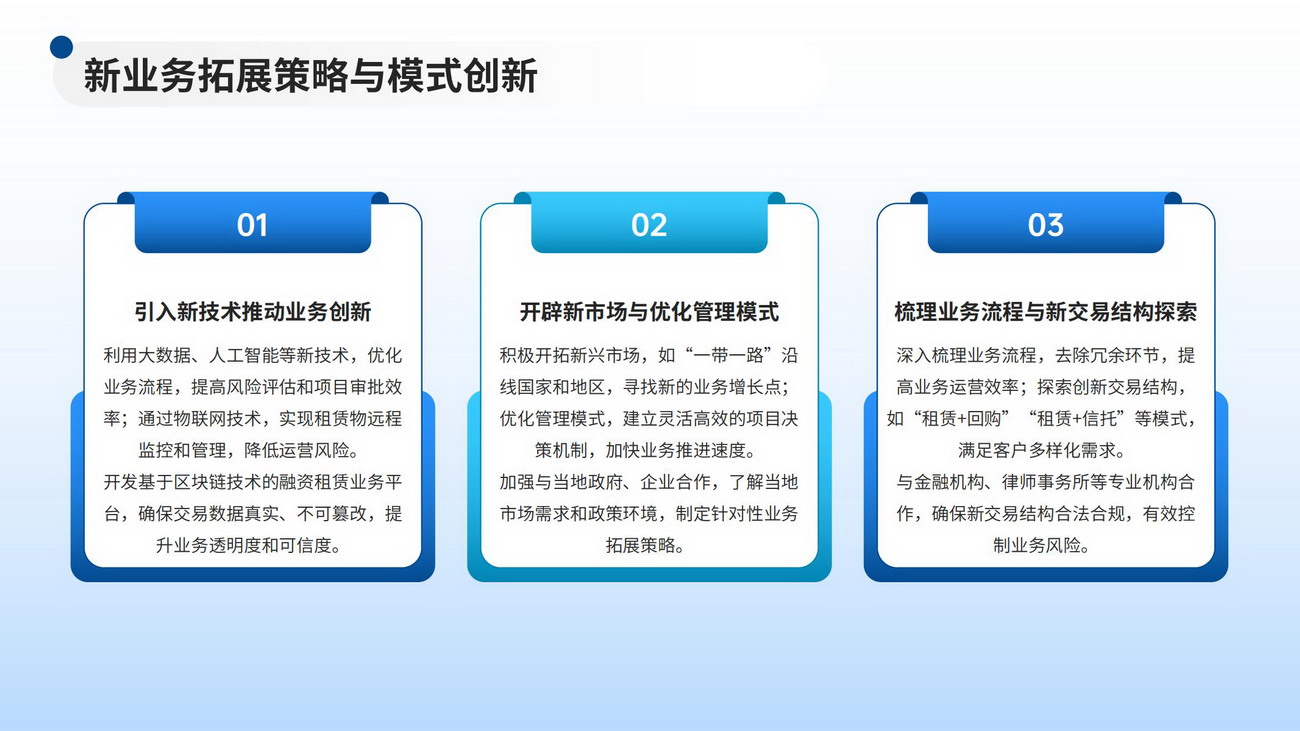 新业务拓展策略与模式创新

01

引入新技术推动业务创新

利用大数据、人工智能等新技术，优化业务流程，提高风险评估和项目审批效率；通过物联网技术，实现租赁物远程监控和管理，降低运营风险。

开发基于区块链技术的融资租赁业务平台，确保交易数据真实、不可篡改，提升业务透明度和可信度。

02

开辟新市场与优化管理模式

积极开拓新兴市场，如“一带一路”沿线国家和地区，寻找新的业务增长点；优化管理模式，建立灵活高效的项目决策机制，加快业务推进速度。

加强与当地政府、企业合作，了解当地市场需求和政策环境，制定针对性业务拓展策略。

03

梳理业务流程与新交易结构探索

深入梳理业务流程，去除冗余环节，提高业务运营效率；探索创新交易结构，如“租赁+回购”“租赁+信托”等模式，满足客户多样化需求。

与金融机构、律师事务所等专业机构合作，确保新交易结构合法合规，有效控制业务风险。